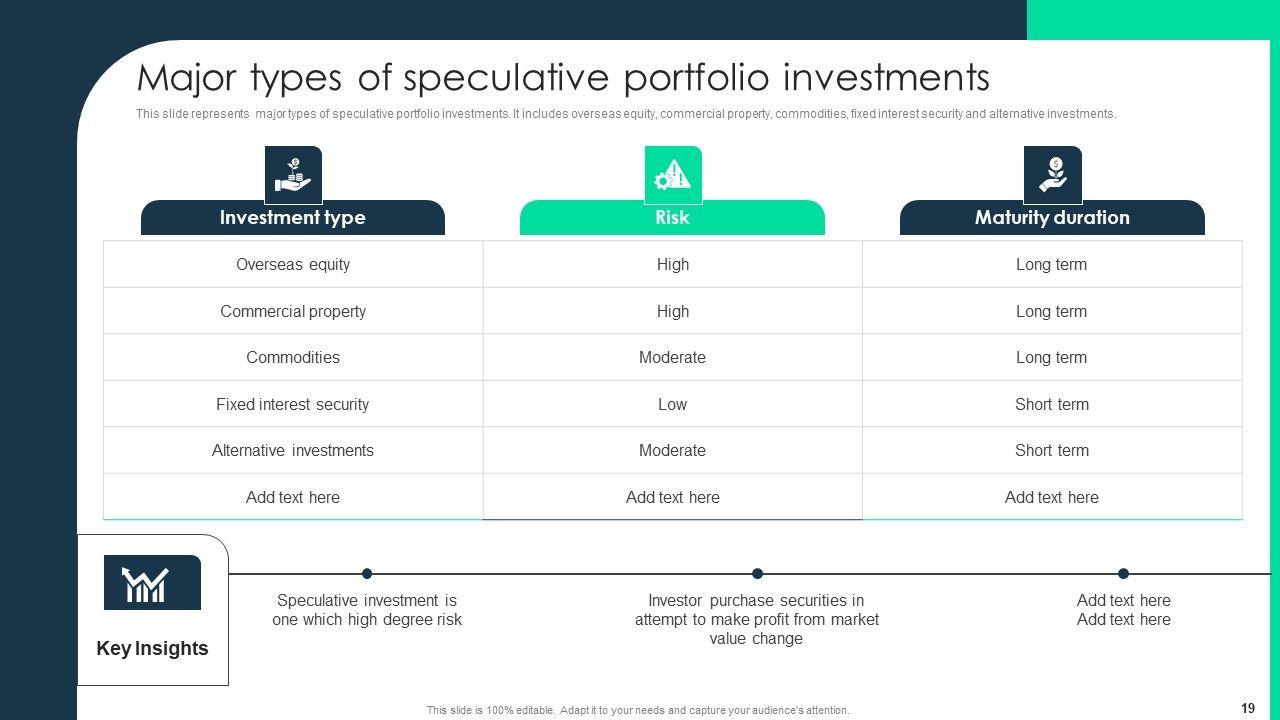 Major types of speculative portfolio investments

This slide represents major types of speculative portfolio investments. It includes overseas equity, commercial property, commodities, fixed interest security and alternative investments.

| Investment type | Risk | Maturity duration |
|---|---|---|
| Overseas equity | High | Long term |
| Commercial property | High | Long term |
| Commodities | Moderate | Long term |
| Fixed interest security | Low | Short term |
| Alternative investments | Moderate | Short term |
| Add text here | Add text here | Add text here |

Key Insights

Speculative investment is one which high degree risk

Investor purchase securities in attempt to make profit from market value change

Add text here
Add text here

This slide is 100% editable. Adapt it to your needs and capture your audience's attention.

19